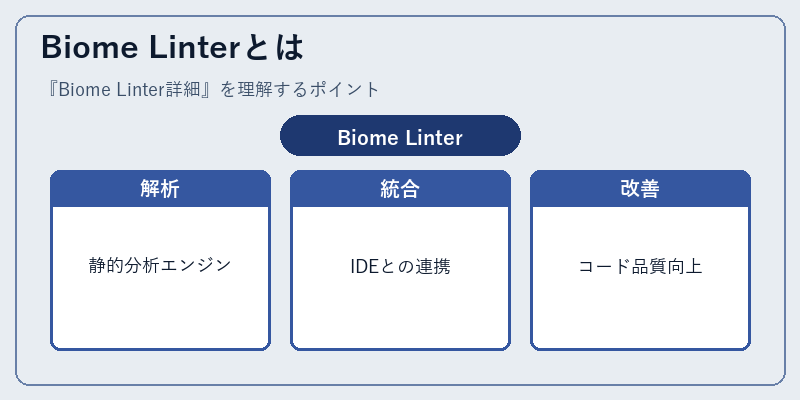 Biome Linterとは

『Biome Linter詳細』を理解するポイント

Biome Linter

解析

静的分析エンジン

統合

IDEとの連携

改善

コード品質向上